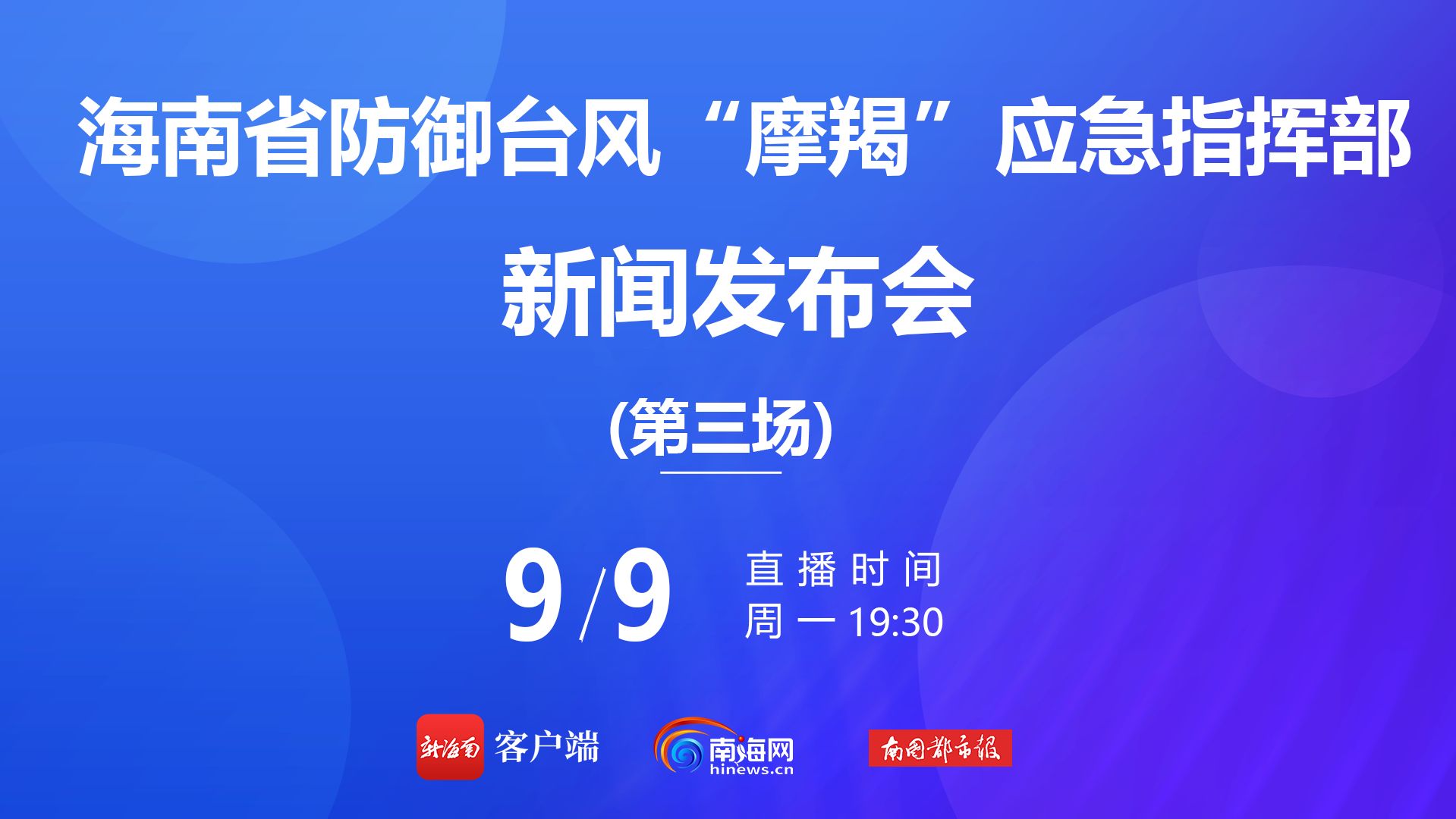 海南省防御台风“摩羯”应急指挥部

新闻发布会

(第三场)

9/9

直播时间
周一 19:30

新海南 客户端

南海网
hinews.cn

南国都市报